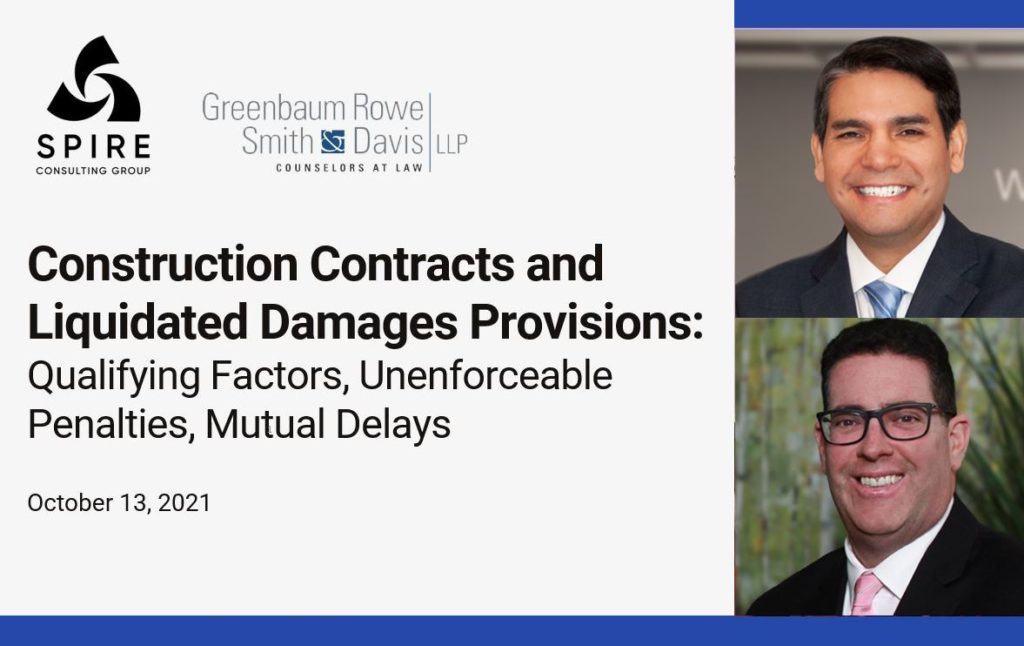 SPIRE
CONSULTING GROUP

Greenbaum Rowe Smith & Davis LLP
COUNSELORS AT LAW

Construction Contracts and Liquidated Damages Provisions: Qualifying Factors, Unenforceable Penalties, Mutual Delays

October 13, 2021